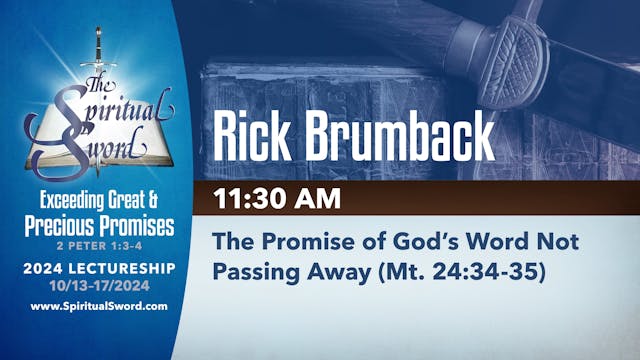 The Spiritual Sword

Exceeding Great & Precious Promises
2 PETER 1:3-4

2024 LECTURESHIP
10/13-17/2024

www.SpiritualSword.com

Rick Brumback

11:30 AM

The Promise of God's Word Not Passing Away (Mt. 24:34-35)